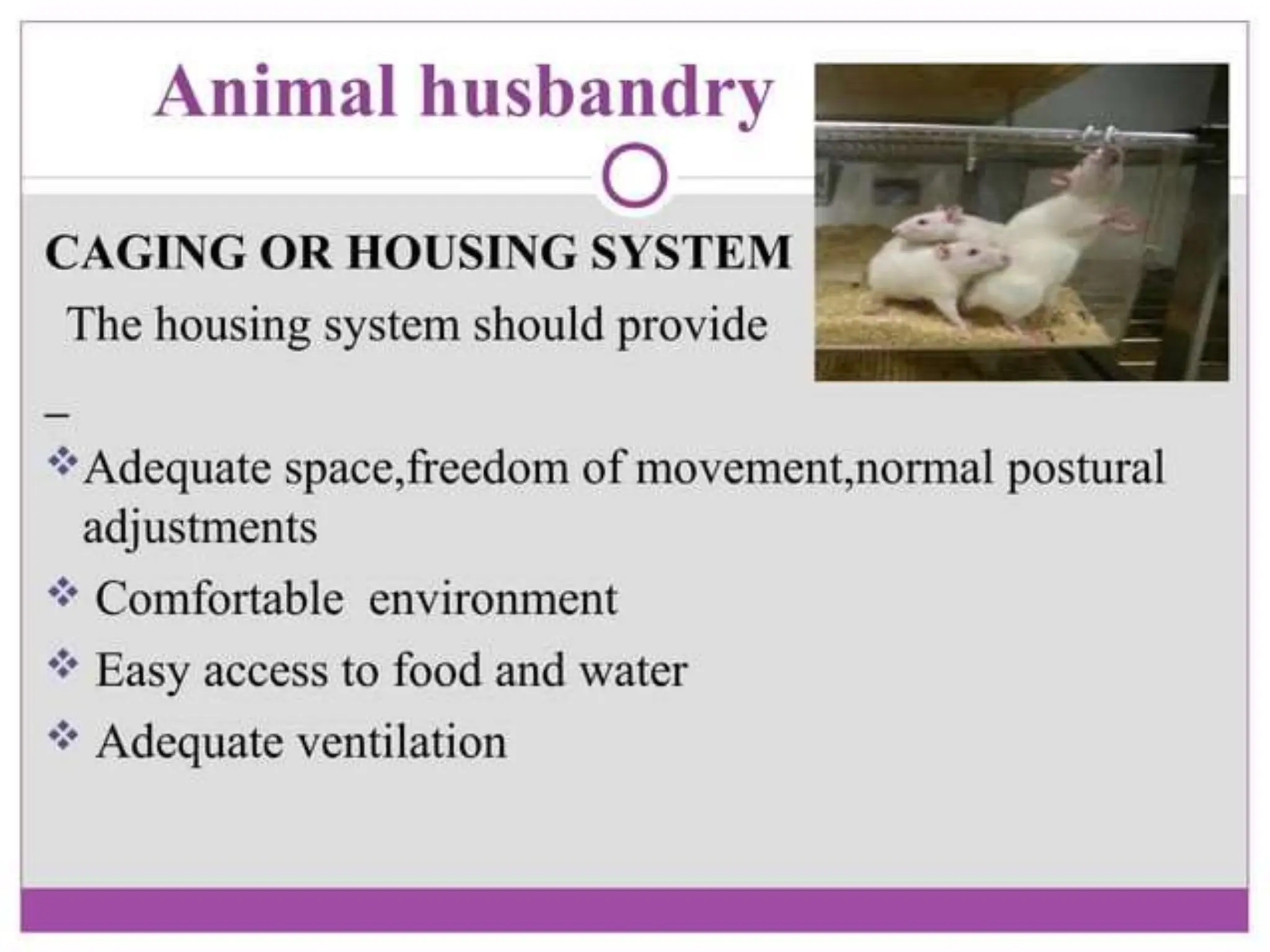 Animal husbandry

CAGING OR HOUSING SYSTEM

The housing system should provide

–

❖ Adequate space,freedom of movement,normal postural adjustments

❖ Comfortable environment

❖ Easy access to food and water

❖ Adequate ventilation